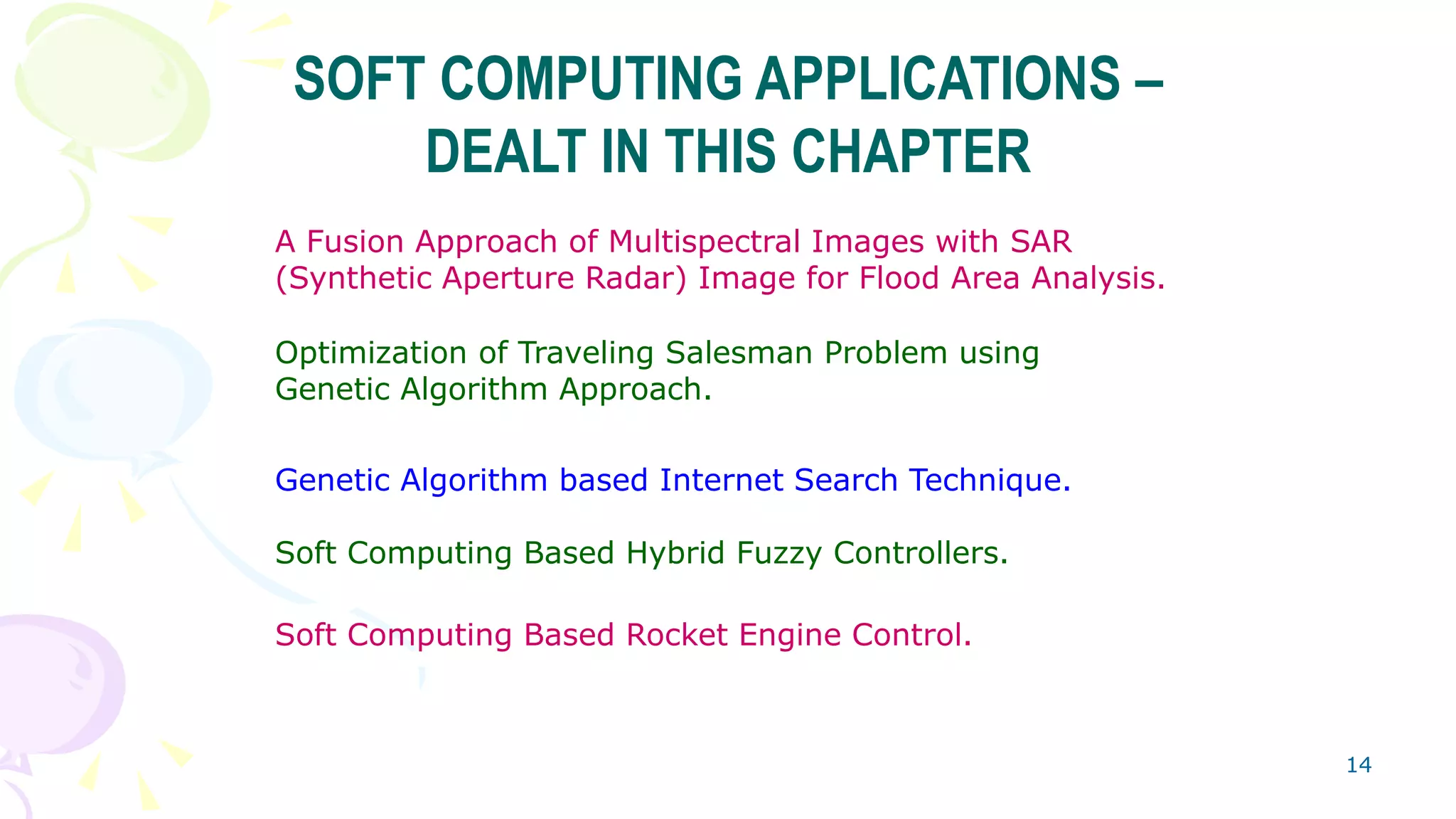 SOFT COMPUTING APPLICATIONS – DEALT IN THIS CHAPTER

A Fusion Approach of Multispectral Images with SAR (Synthetic Aperture Radar) Image for Flood Area Analysis.

Optimization of Traveling Salesman Problem using Genetic Algorithm Approach.

Genetic Algorithm based Internet Search Technique.

Soft Computing Based Hybrid Fuzzy Controllers.

Soft Computing Based Rocket Engine Control.

14